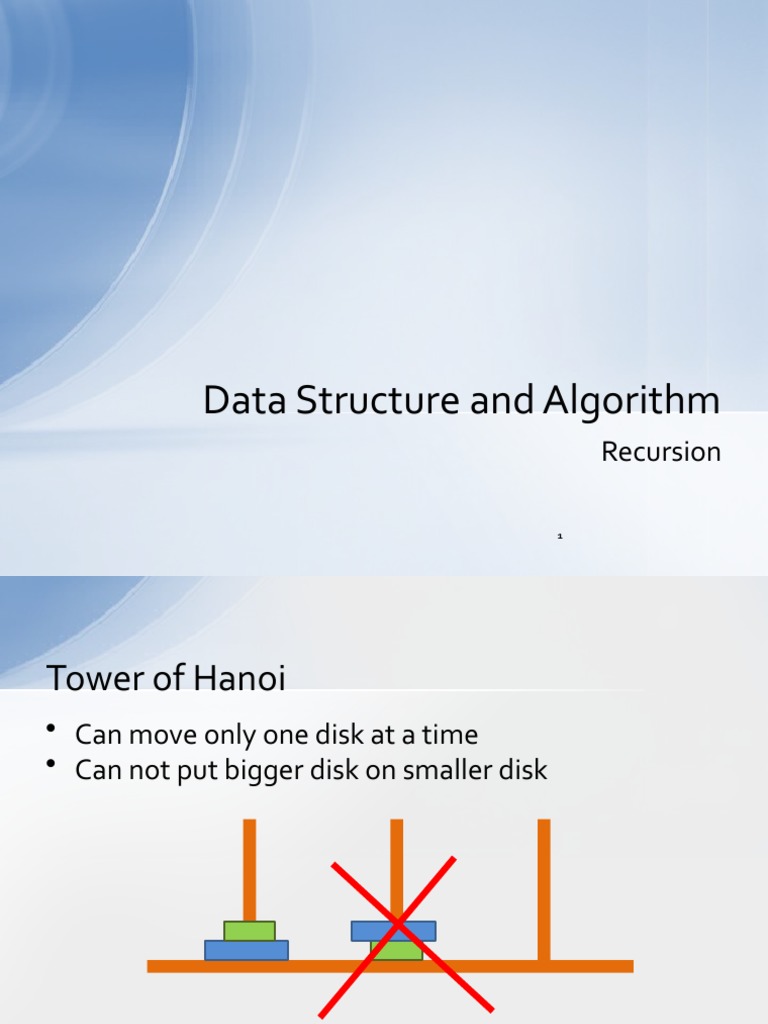 Data Structure and Algorithm

Recursion

1

Tower of Hanoi

• Can move only one disk at a time
• Can not put bigger disk on smaller disk